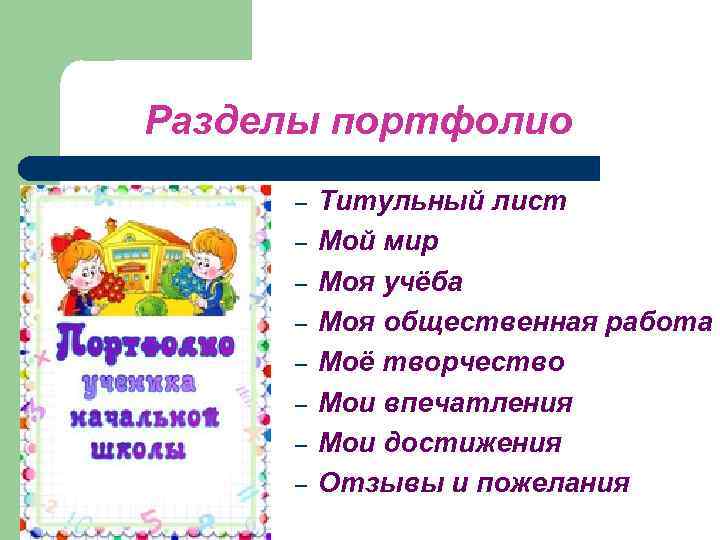 Разделы портфолио

Портфолио ученика начальной школы

– Титульный лист
– Мой мир
– Моя учёба
– Моя общественная работа
– Моё творчество
– Мои впечатления
– Мои достижения
– Отзывы и пожелания